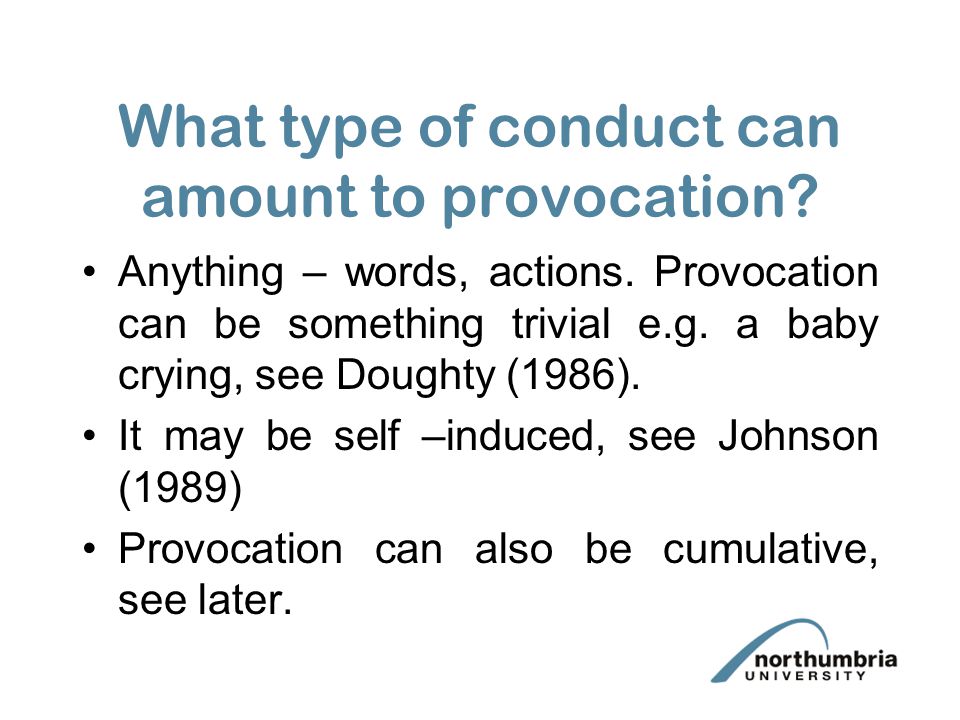 What type of conduct can amount to provocation?

• Anything – words, actions. Provocation can be something trivial e.g. a baby crying, see Doughty (1986).

• It may be self –induced, see Johnson (1989)

• Provocation can also be cumulative, see later.

northumbria
UNIVERSITY